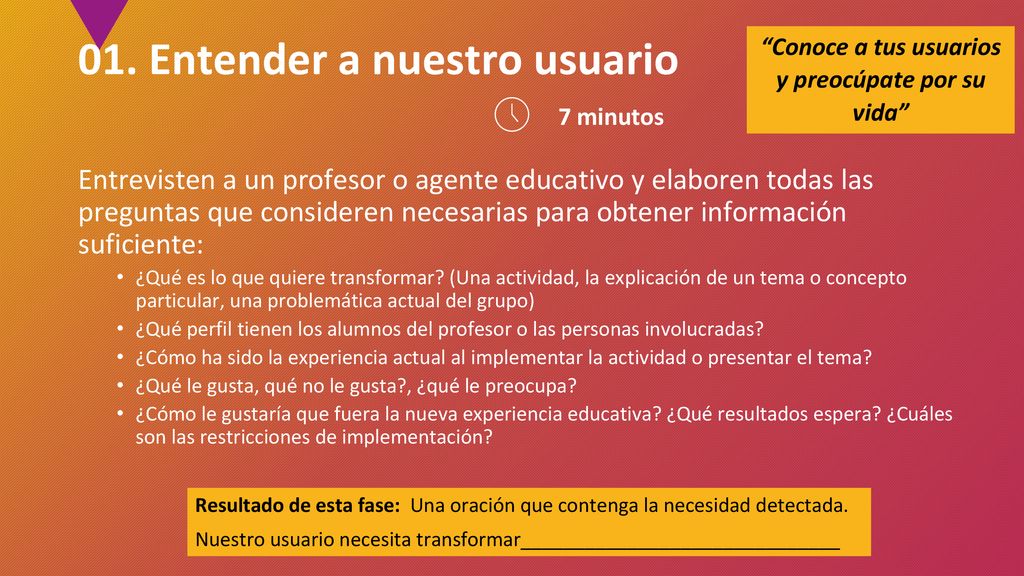 01. Entender a nuestro usuario

“Conoce a tus usuarios y preocúpate por su vida”

7 minutos

Entrevisten a un profesor o agente educativo y elaboren todas las preguntas que consideren necesarias para obtener información suficiente:

• ¿Qué es lo que quiere transformar? (Una actividad, la explicación de un tema o concepto particular, una problemática actual del grupo)
• ¿Qué perfil tienen los alumnos del profesor o las personas involucradas?
• ¿Cómo ha sido la experiencia actual al implementar la actividad o presentar el tema?
• ¿Qué le gusta, qué no le gusta?, ¿qué le preocupa?
• ¿Cómo le gustaría que fuera la nueva experiencia educativa? ¿Qué resultados espera? ¿Cuáles son las restricciones de implementación?

Resultado de esta fase: Una oración que contenga la necesidad detectada.
Nuestro usuario necesita transformar______________________________